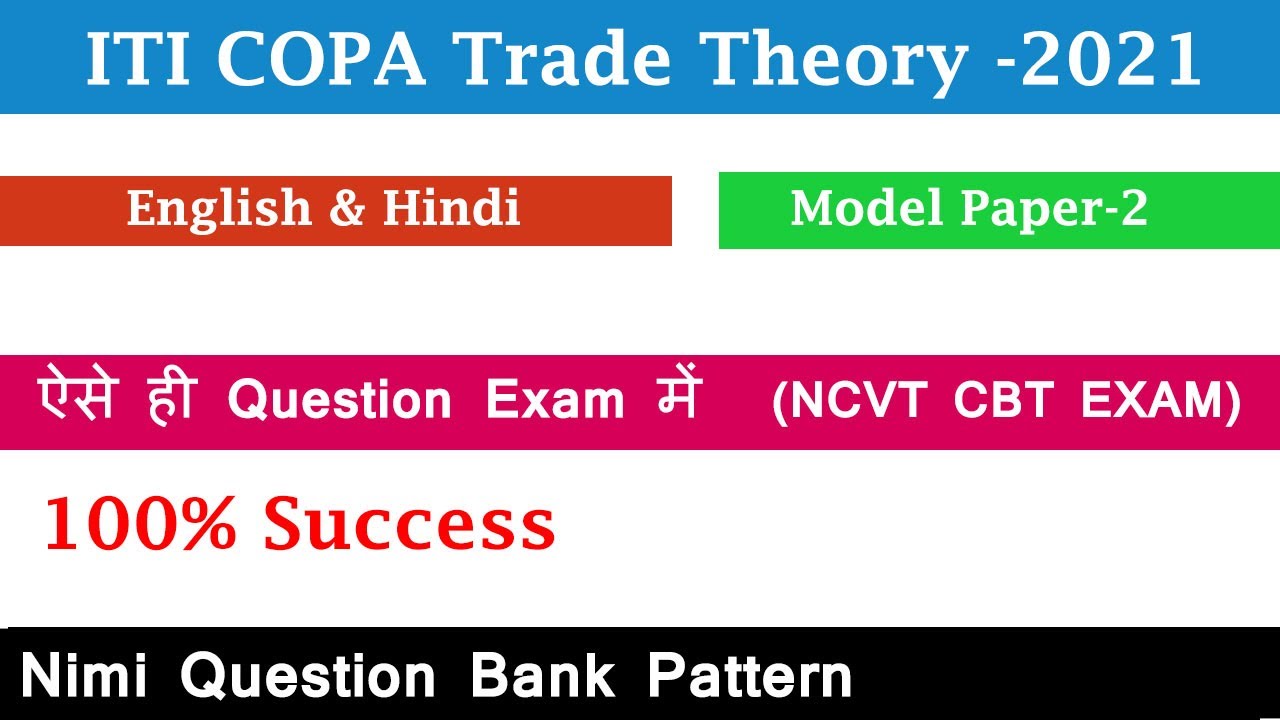 ITI COPA Trade Theory -2021

English & Hindi

Model Paper-2

ऐसे ही Question Exam में (NCVT CBT EXAM)

100% Success

Nimi Question Bank Pattern